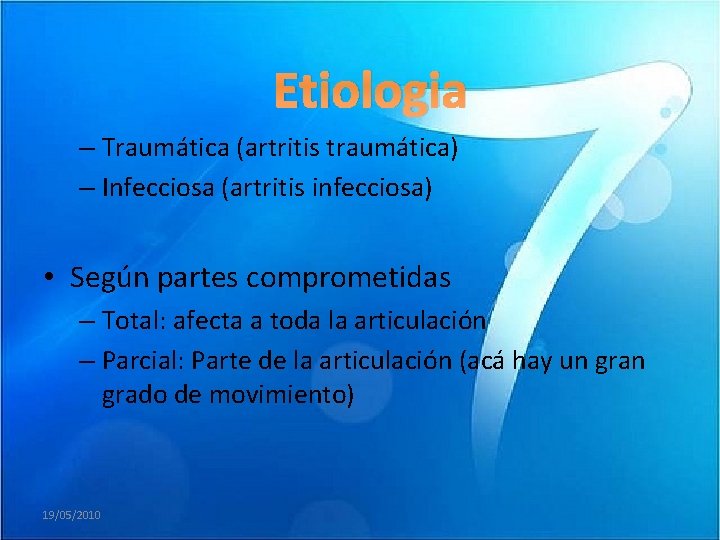 Etiologia

– Traumática (artritis traumática)
– Infecciosa (artritis infecciosa)

• Según partes comprometidas
– Total: afecta a toda la articulación
– Parcial: Parte de la articulación (acá hay un gran grado de movimiento)

19/05/2010